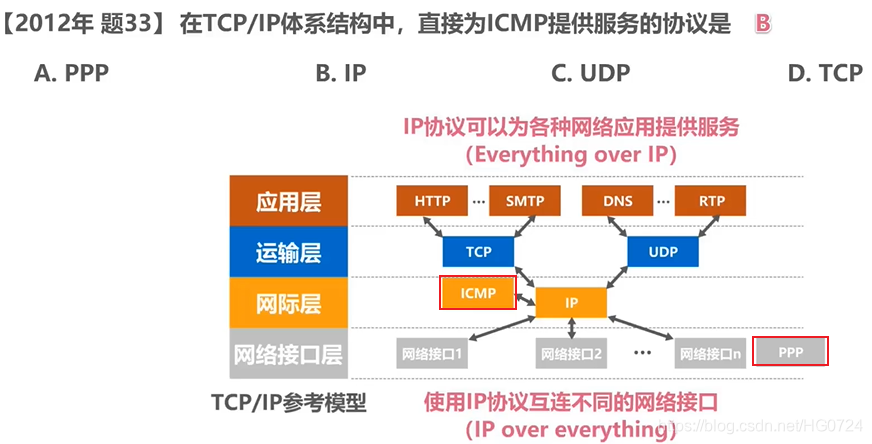 【2012年 题33】 在TCP/IP体系结构中，直接为ICMP提供服务的协议是 B

A. PPP B. IP C. UDP D. TCP

IP协议可以为各种网络应用提供服务
(Everything over IP)

应用层
运输层
网际层
网络接口层

HTTP ··· SMTP DNS ··· RTP

TCP UDP

ICMP IP

网络接口1 网络接口2 ··· 网络接口n PPP

TCP/IP参考模型

使用IP协议互连不同的网络接口
(IP over everything)

https://blog.csdn.net/HG0724